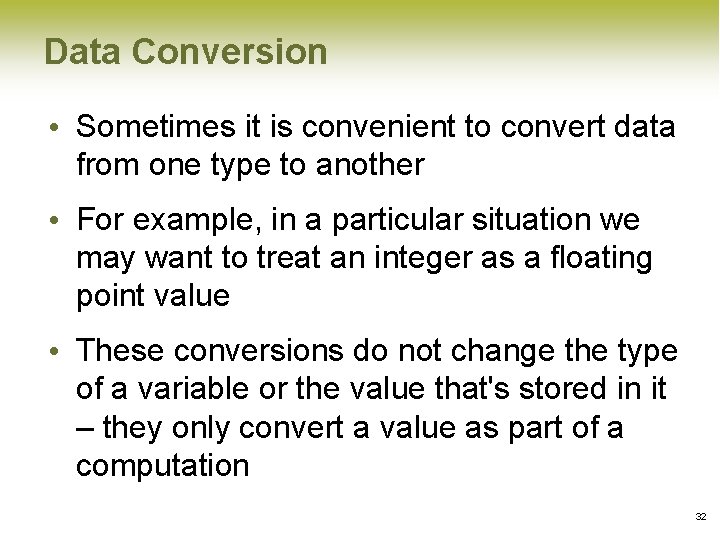 Data Conversion

• Sometimes it is convenient to convert data from one type to another

• For example, in a particular situation we may want to treat an integer as a floating point value

• These conversions do not change the type of a variable or the value that's stored in it – they only convert a value as part of a computation

32